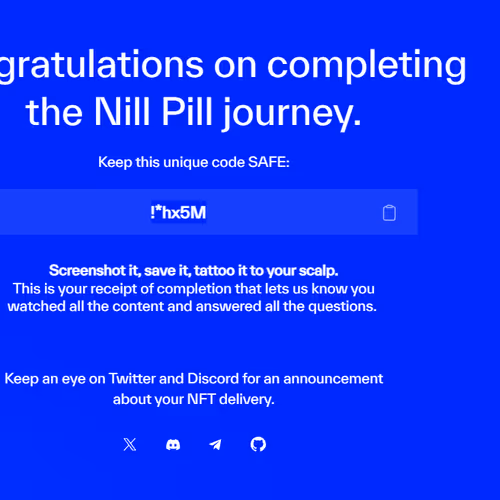 gratulations on completing the Nill Pill journey.

Keep this unique code SAFE:

!*hx5M

Screenshot it, save it, tattoo it to your scalp.
This is your receipt of completion that lets us know you watched all the content and answered all the questions.

Keep an eye on Twitter and Discord for an announcement about your NFT delivery.